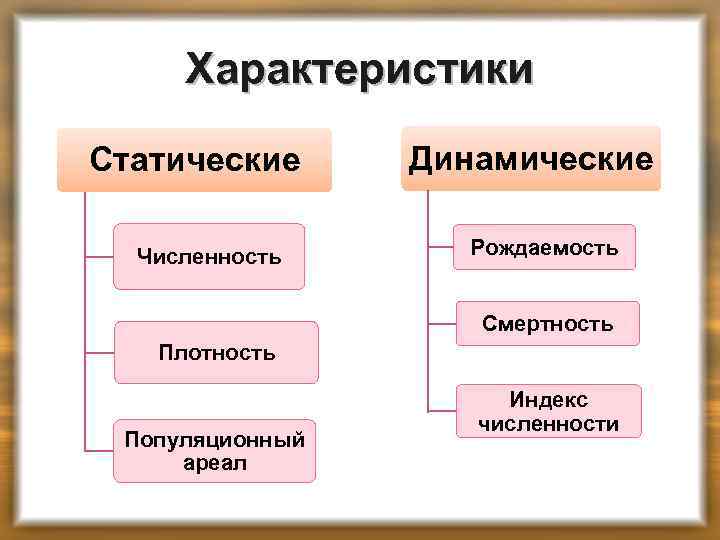 Характеристики

Статические

Численность

Плотность

Популяционный ареал

Динамические

Рождаемость

Смертность

Индекс численности